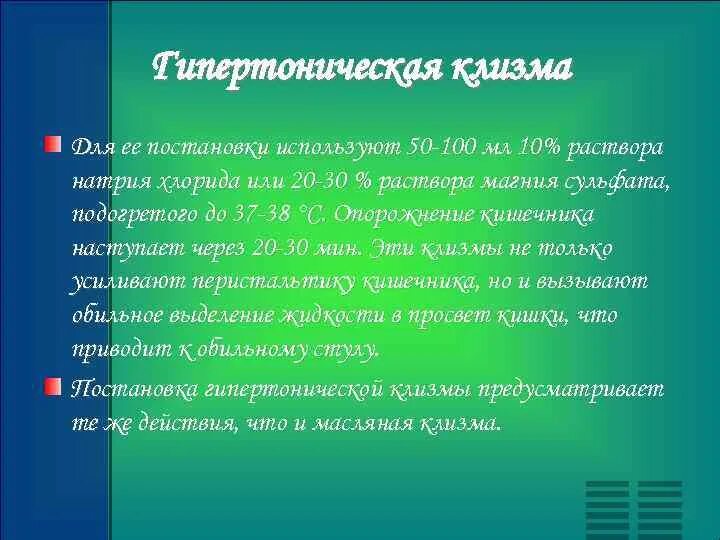 Гипертоническая клизма

Для ее постановки используют 50-100 мл 10% раствора натрия хлорида или 20-30 % раствора магния сульфата, подогретого до 37-38 °С. Опорожнение кишечника наступает через 20-30 мин. Эти клизмы не только усиливают перистальтику кишечника, но и вызывают обильное выделение жидкости в просвет кишки, что приводит к обильному стулу.

Постановка гипертонической клизмы предусматривает те же действия, что и масляная клизма.